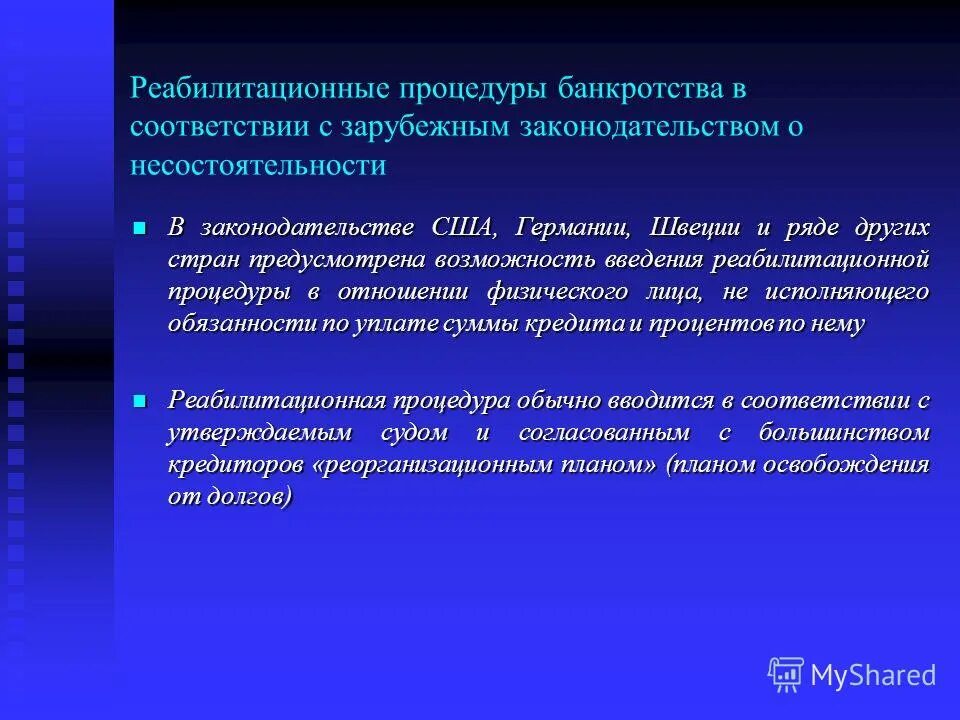 Реабилитационные процедуры банкротства в соответствии с зарубежным законодательством о несостоятельности

В законодательстве США, Германии, Швеции и ряде других стран предусмотрена возможность введения реабилитационной процедуры в отношении физического лица, не исполняющего обязанности по уплате суммы кредита и процентов по нему

Реабилитационная процедура обычно вводится в соответствии с утверждаемым судом и согласованным с большинством кредиторов «реорганизационным планом» (планом освобождения от долгов)

MyShared